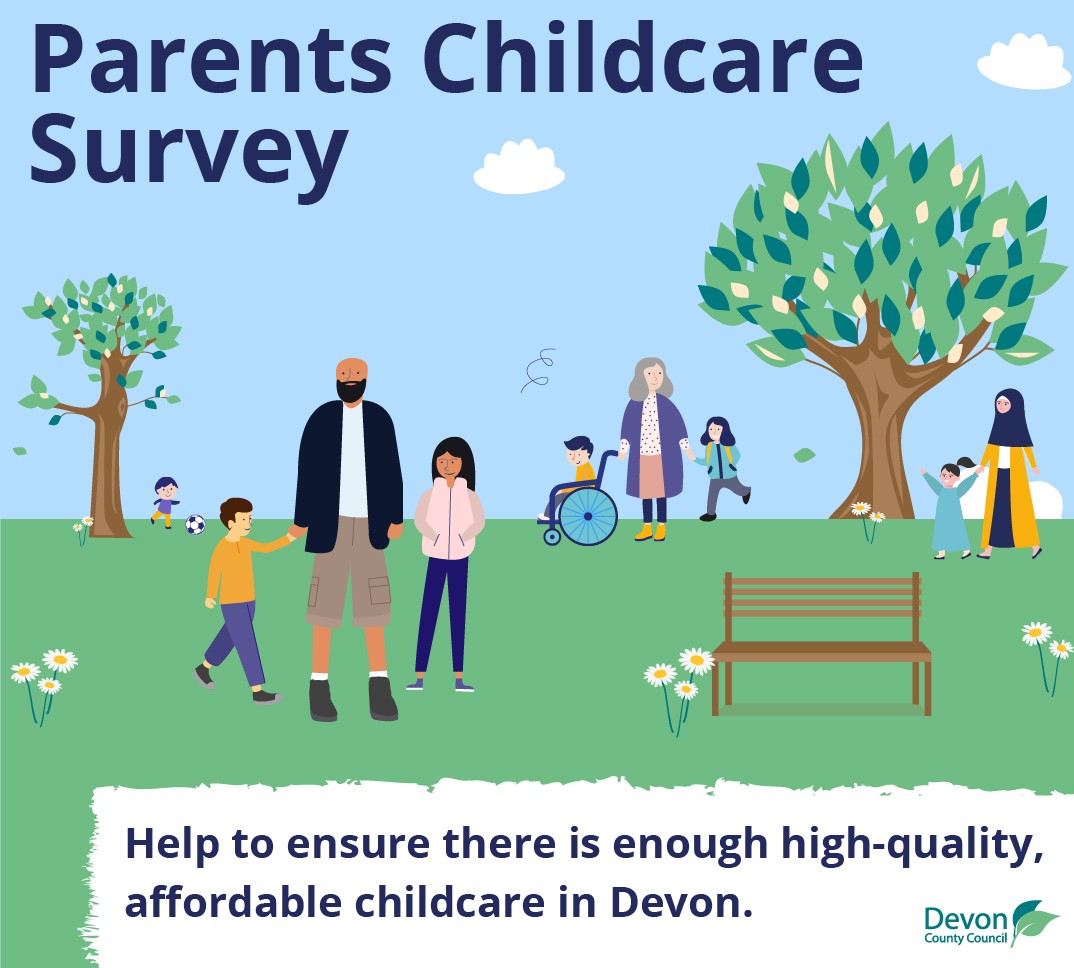 Parents Childcare Survey

Help to ensure there is enough high-quality, affordable childcare in Devon.

Devon County Council